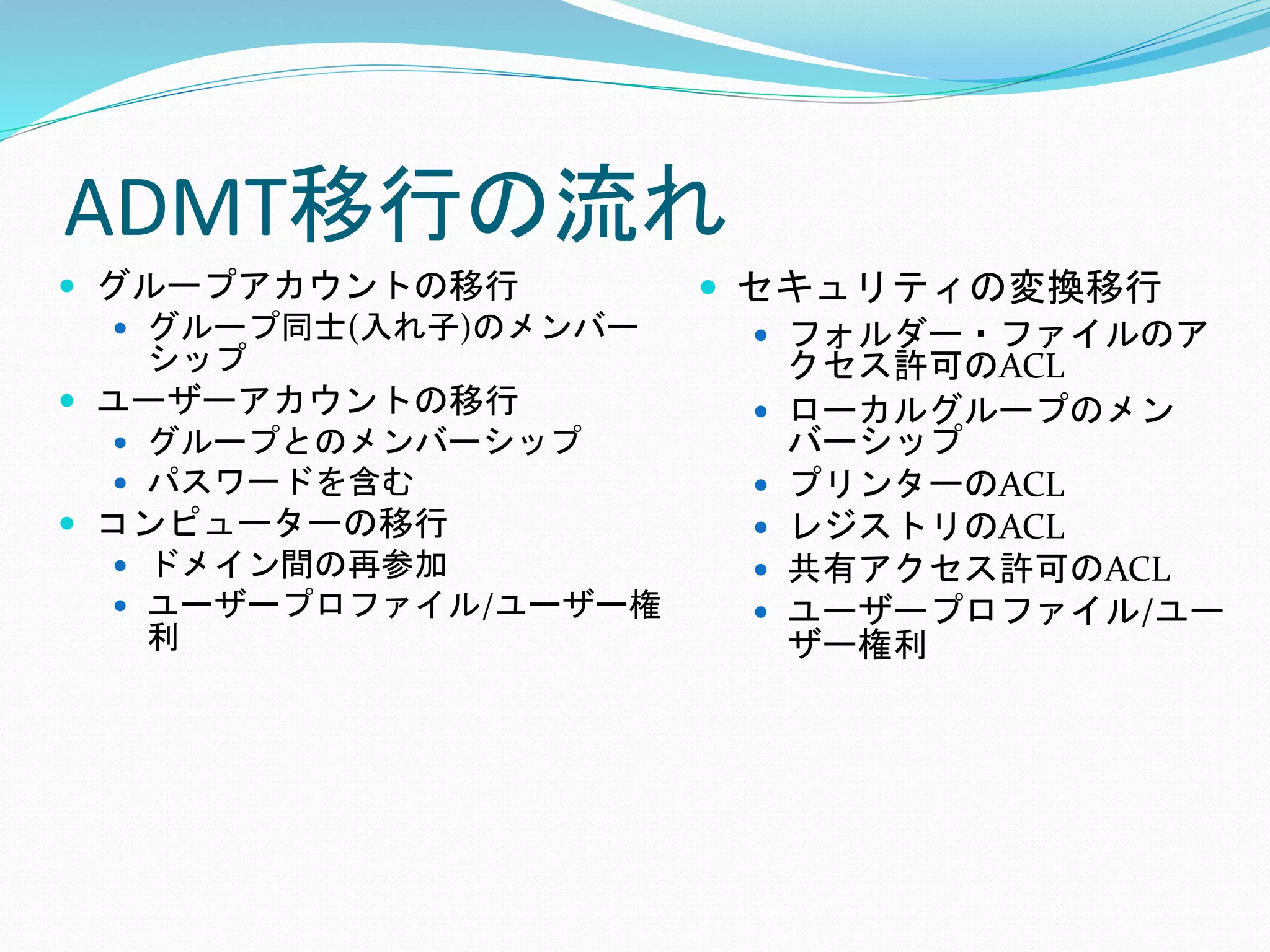 ADMT移行の流れ

- グループアカウントの移行
  - グループ同士(入れ子)のメンバーシップ
- ユーザーアカウントの移行
  - グループとのメンバーシップ
  - パスワードを含む
- コンピューターの移行
  - ドメイン間の再参加
  - ユーザープロファイル/ユーザー権利

- セキュリティの変換移行
  - フォルダー・ファイルのアクセス許可のACL
  - ローカルグループのメンバーシップ
  - プリンターのACL
  - レジストリのACL
  - 共有アクセス許可のACL
  - ユーザープロファイル/ユーザー権利